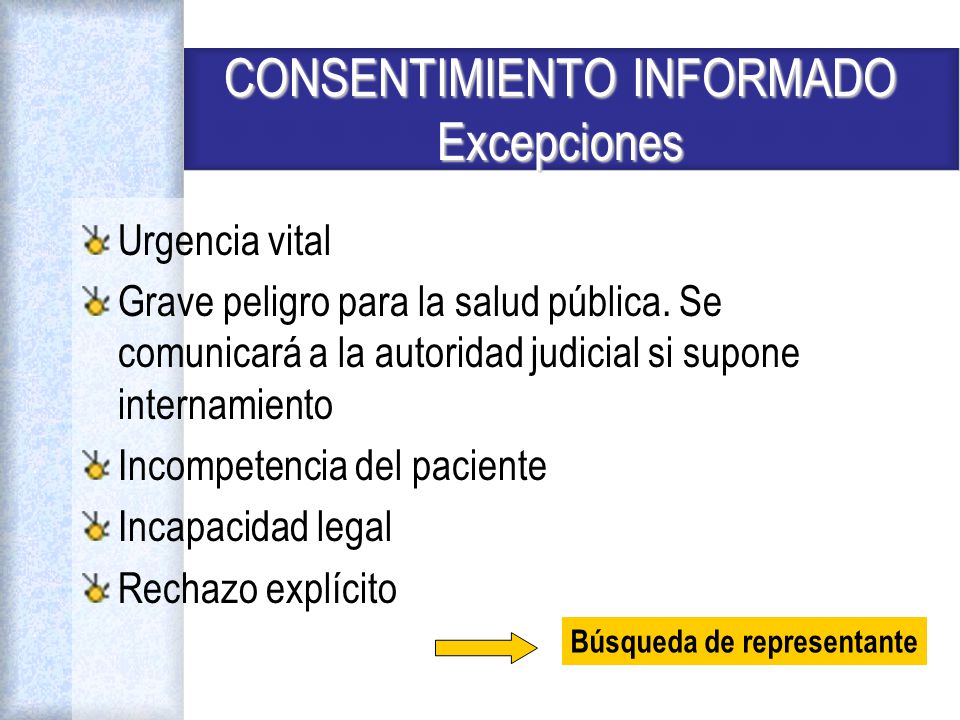 CONSENTIMIENTO INFORMADO
Excepciones

Urgencia vital

Grave peligro para la salud pública. Se comunicará a la autoridad judicial si supone internamiento

Incompetencia del paciente

Incapacidad legal

Rechazo explícito

Búsqueda de representante